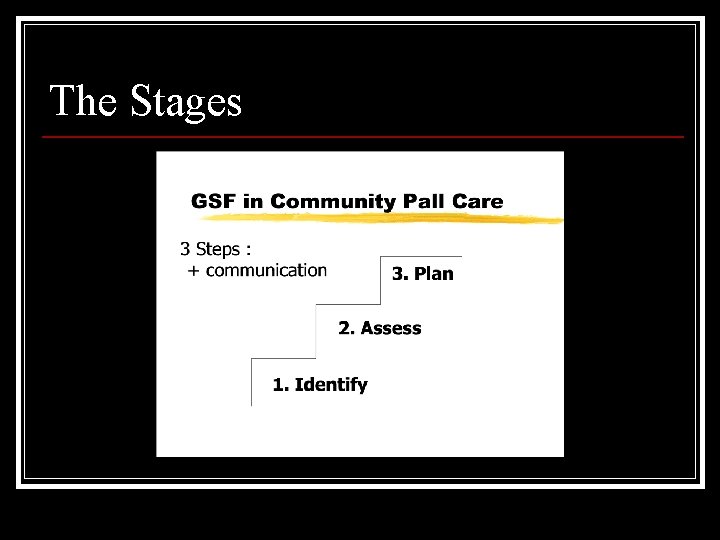 The Stages

GSF in Community Pall Care

3 Steps :
+ communication

3. Plan

2. Assess

1. Identify